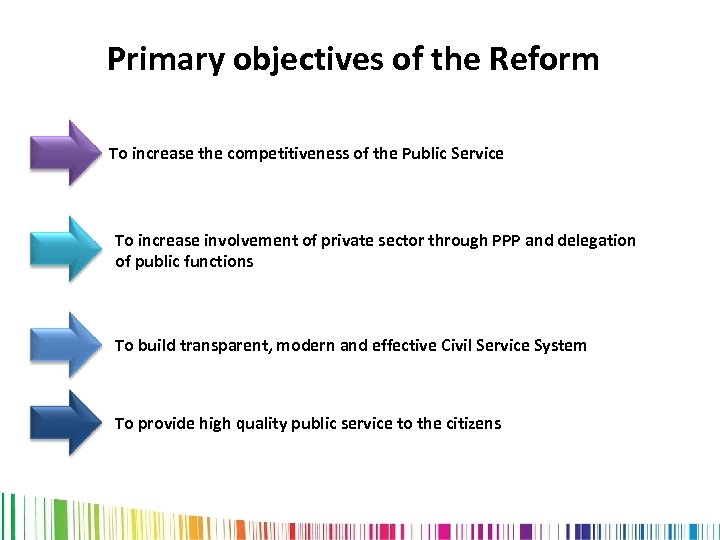 Primary objectives of the Reform

To increase the competitiveness of the Public Service

To increase involvement of private sector through PPP and delegation of public functions

To build transparent, modern and effective Civil Service System

To provide high quality public service to the citizens